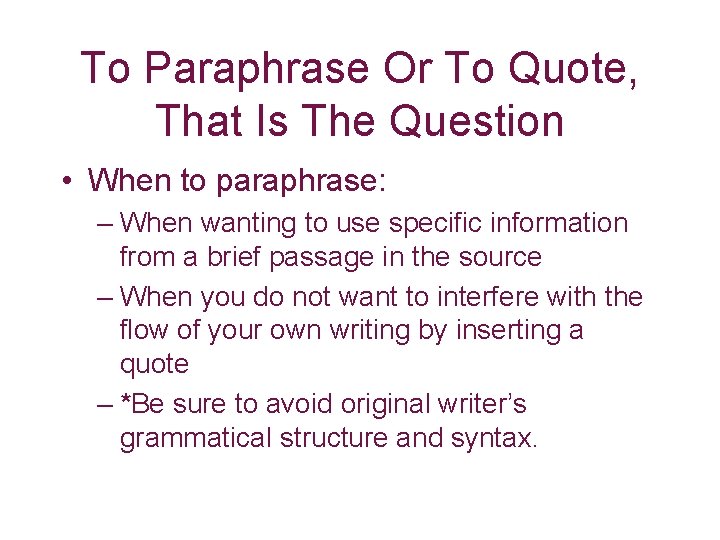 To Paraphrase Or To Quote, That Is The Question

• When to paraphrase:
– When wanting to use specific information from a brief passage in the source
– When you do not want to interfere with the flow of your own writing by inserting a quote
– *Be sure to avoid original writer's grammatical structure and syntax.